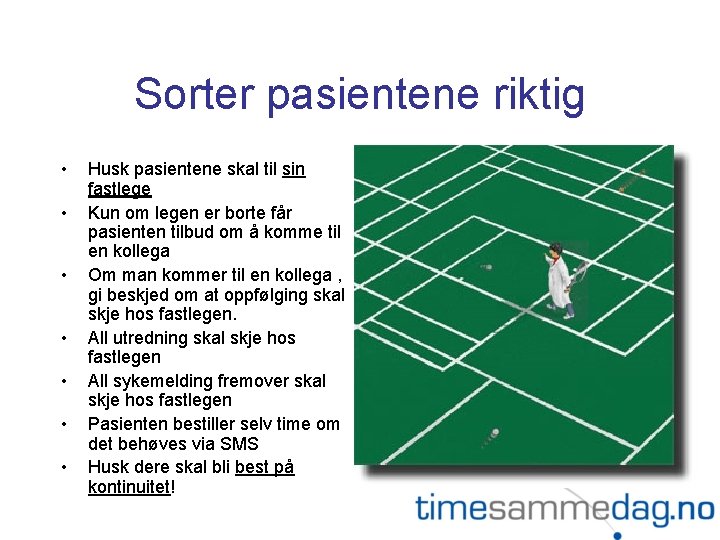 Sorter pasientene riktig

• Husk pasientene skal til sin fastlege
• Kun om legen er borte får pasienten tilbud om å komme til en kollega
• Om man kommer til en kollega , gi beskjed om at oppfølging skal skje hos fastlegen.
• All utredning skal skje hos fastlegen
• All sykemelding fremover skal skje hos fastlegen
• Pasienten bestiller selv time om det behøves via SMS
• Husk dere skal bli best på kontinuitet!

timesammedag.no